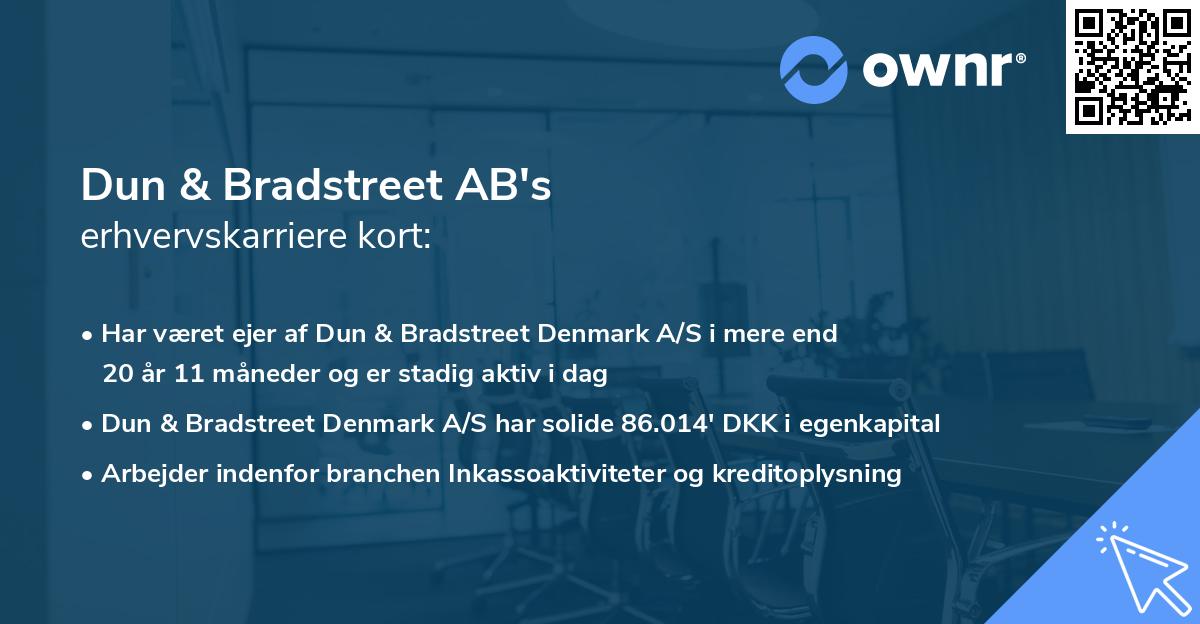 ownr®

Dun & Bradstreet AB's
erhvervskarriere kort:

• Har været ejer af Dun & Bradstreet Denmark A/S i mere end 20 år 11 måneder og er stadig aktiv i dag
• Dun & Bradstreet Denmark A/S har solide 86.014' DKK i egenkapital
• Arbejder indenfor branchen Inkassoaktiviteter og kreditoplysning